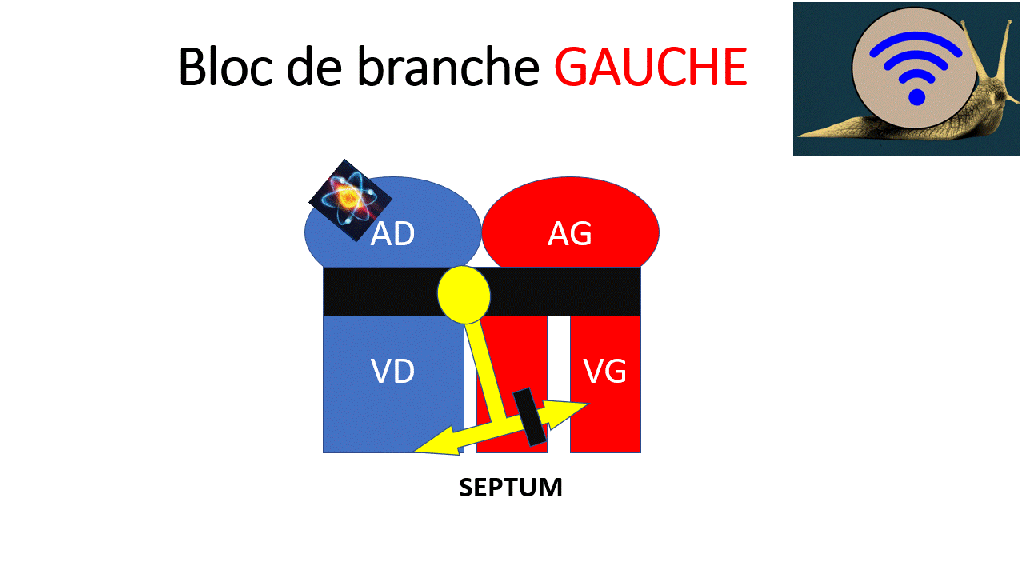 Bloc de branche GAUCHE

AD
AG
VD
VG
SEPTUM